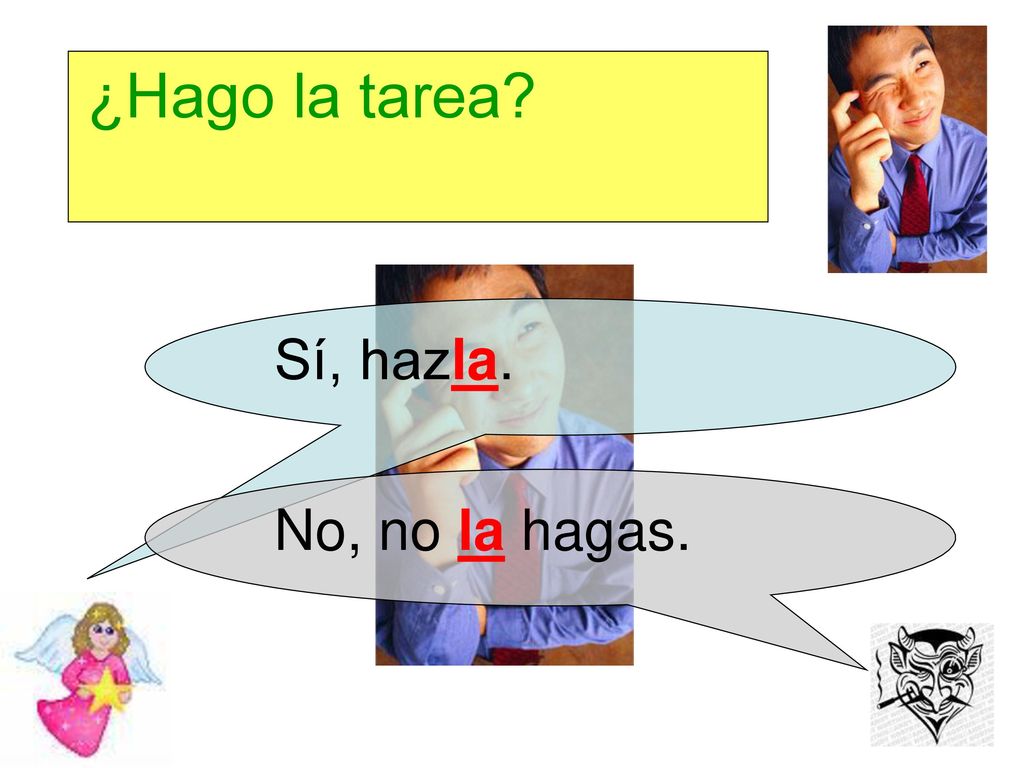 ¿Hago la tarea?

Sí, hazla.

No, no la hagas.